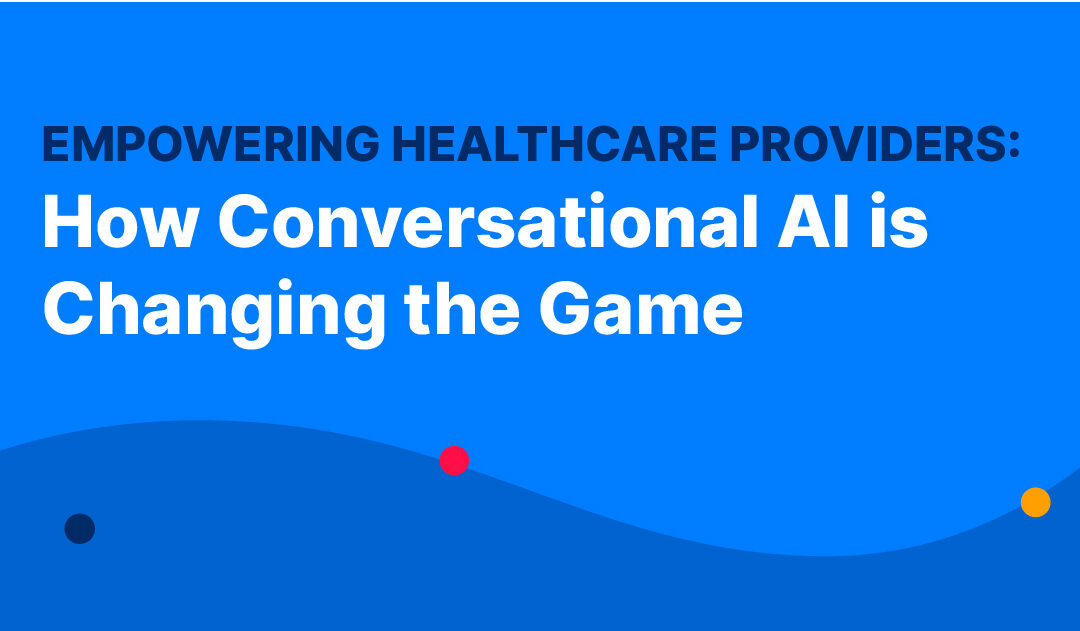 EMPOWERING HEALTHCARE PROVIDERS:
How Conversational AI is Changing the Game